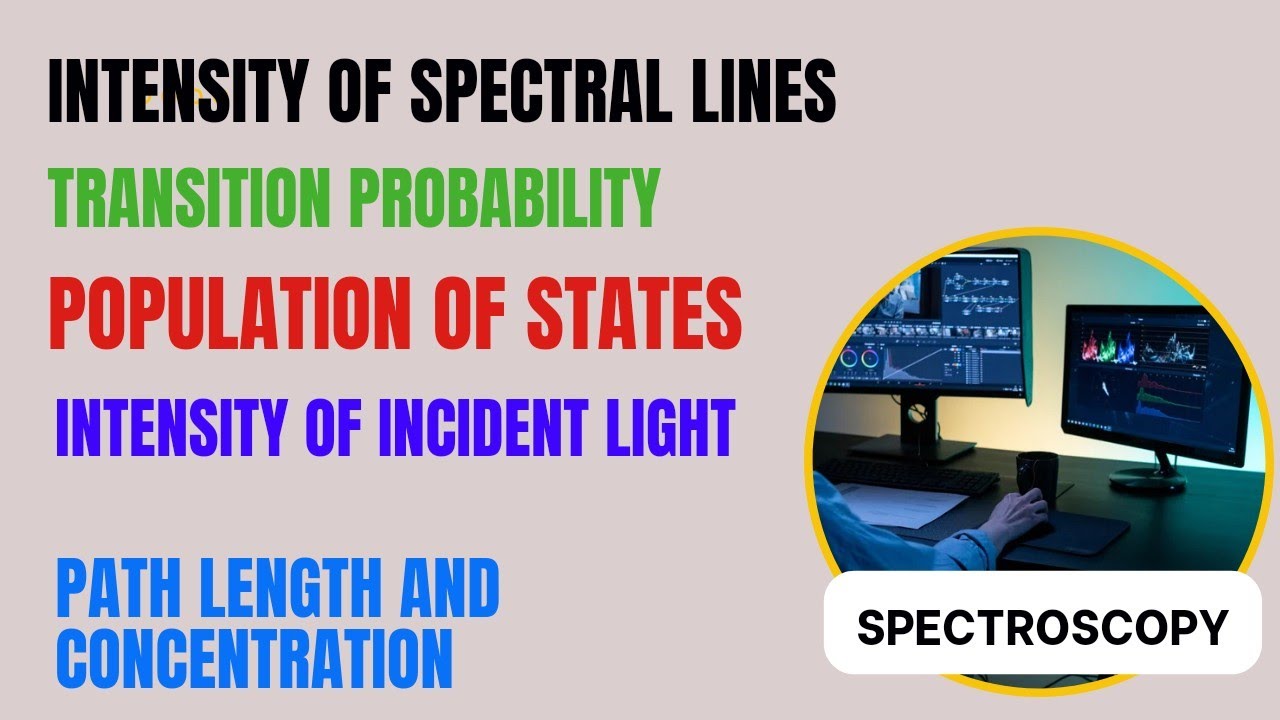 INTENSITY OF SPECTRAL LINES

TRANSITION PROBABILITY

POPULATION OF STATES

INTENSITY OF INCIDENT LIGHT

PATH LENGTH AND CONCENTRATION

SPECTROSCOPY